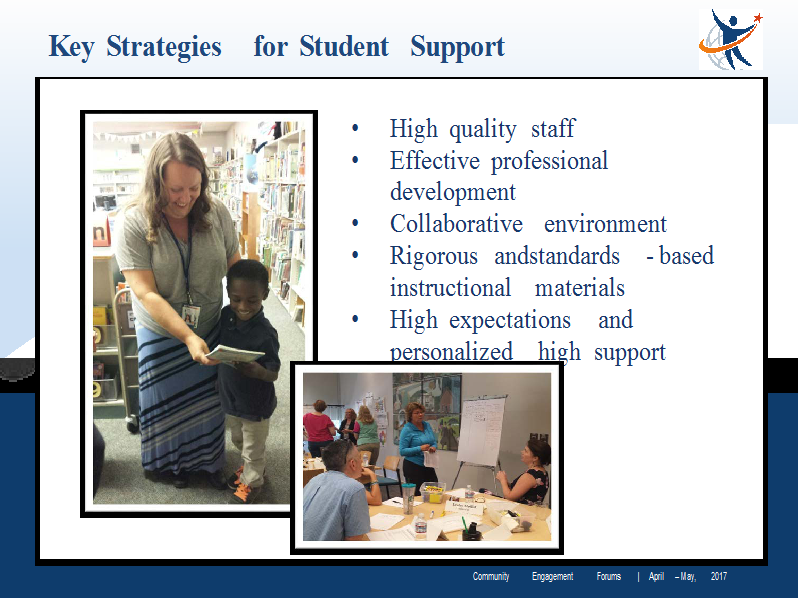 Key Strategies for Student Support

• High quality staff
• Effective professional development
• Collaborative environment
• Rigorous andstandards - based instructional materials
• High expectations and personalized high support

Community Engagement Forums | April – May, 2017